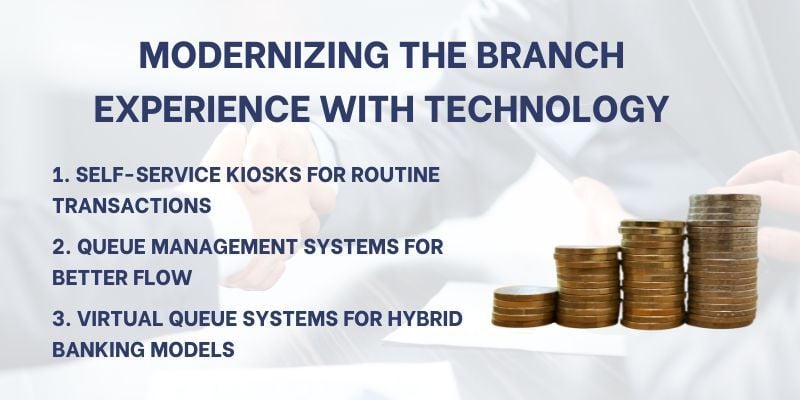 MODERNIZING THE BRANCH EXPERIENCE WITH TECHNOLOGY

1. SELF-SERVICE KIOSKS FOR ROUTINE TRANSACTIONS

2. QUEUE MANAGEMENT SYSTEMS FOR BETTER FLOW

3. VIRTUAL QUEUE SYSTEMS FOR HYBRID BANKING MODELS